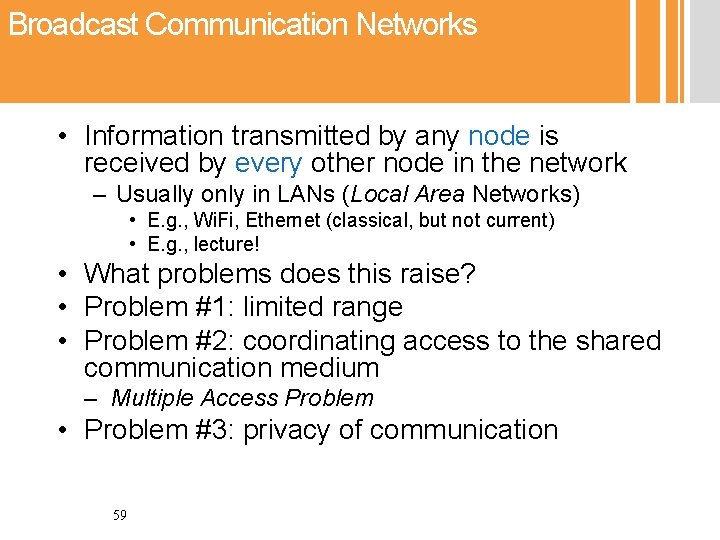 Broadcast Communication Networks

• Information transmitted by any node is received by every other node in the network
– Usually only in LANs (Local Area Networks)
• E.g., WiFi, Ethernet (classical, but not current)
• E.g., lecture!
• What problems does this raise?
• Problem #1: limited range
• Problem #2: coordinating access to the shared communication medium
– Multiple Access Problem
• Problem #3: privacy of communication

59